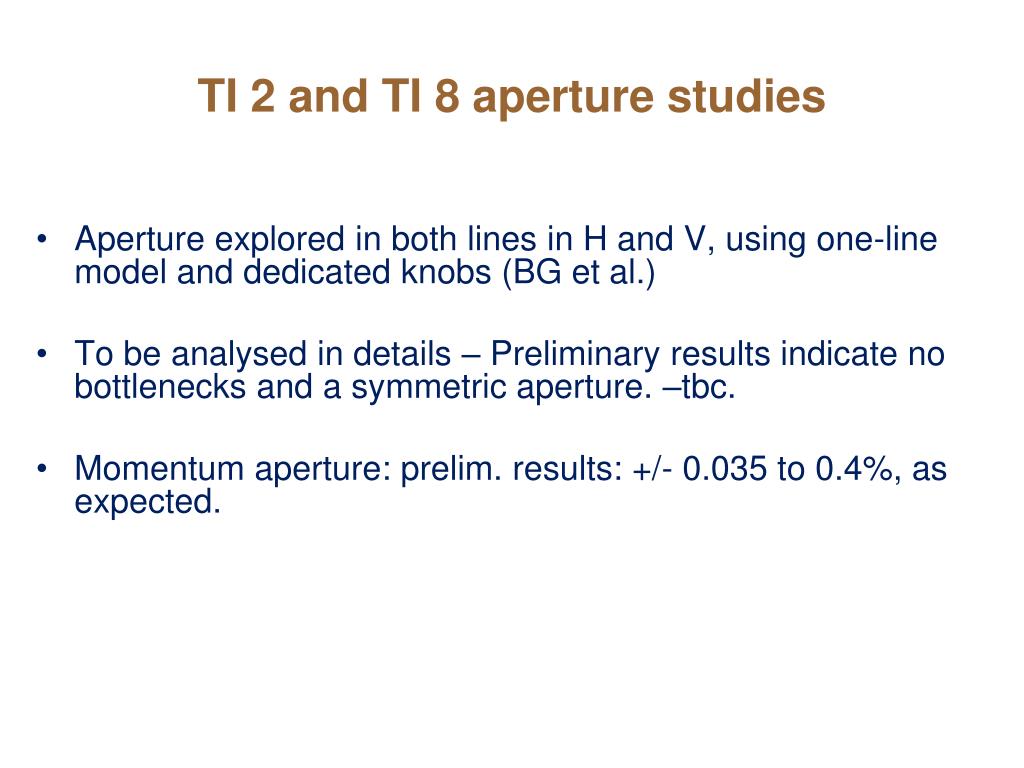 TI 2 and TI 8 aperture studies

• Aperture explored in both lines in H and V, using one-line model and dedicated knobs (BG et al.)

• To be analysed in details – Preliminary results indicate no bottlenecks and a symmetric aperture. –tbc.

• Momentum aperture: prelim. results: +/- 0.035 to 0.4%, as expected.